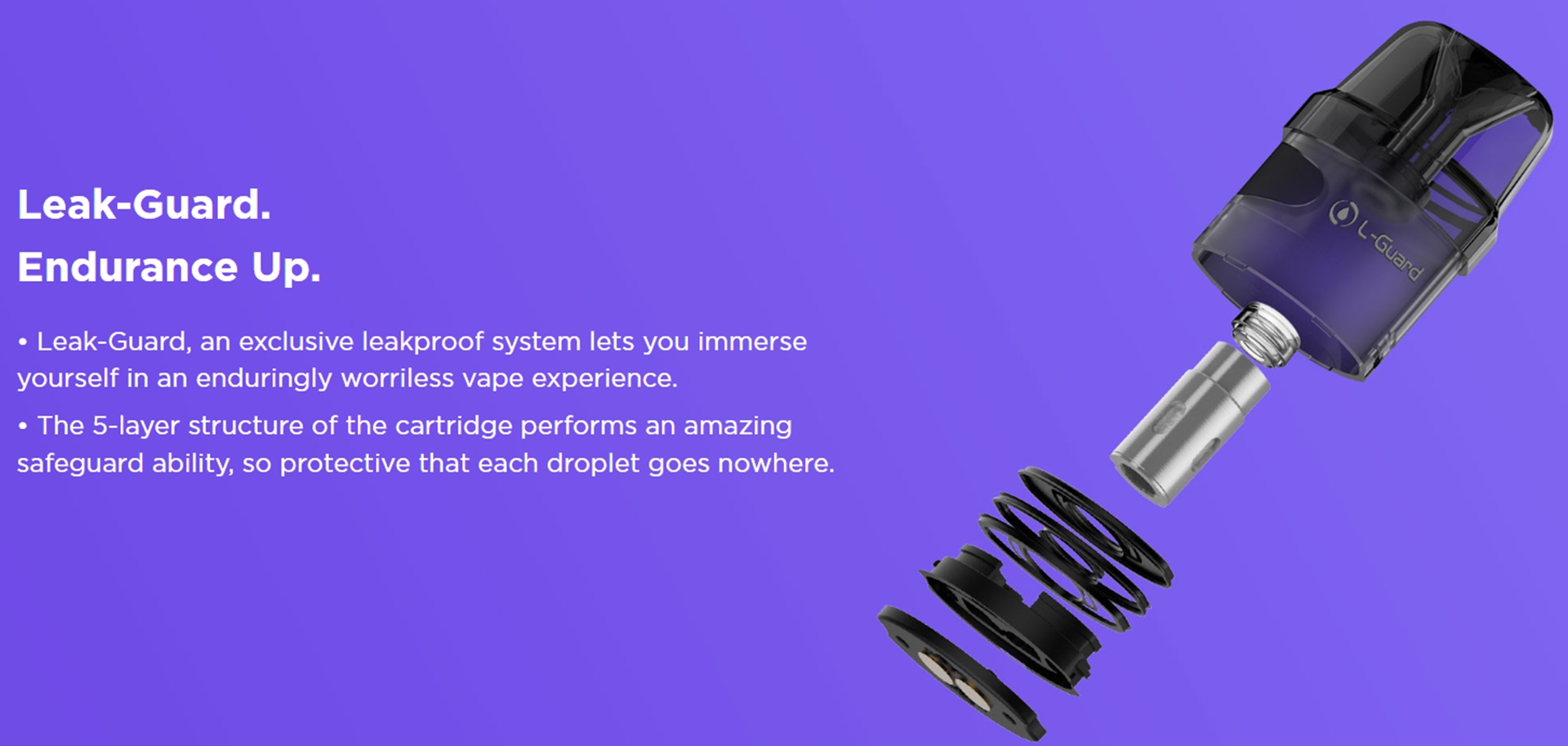 Leak-Guard.
Endurance Up.

• Leak-Guard, an exclusive leakproof system lets you immerse yourself in an enduringly worriless vape experience.

• The 5-layer structure of the cartridge performs an amazing safeguard ability, so protective that each droplet goes nowhere.

L-Guard